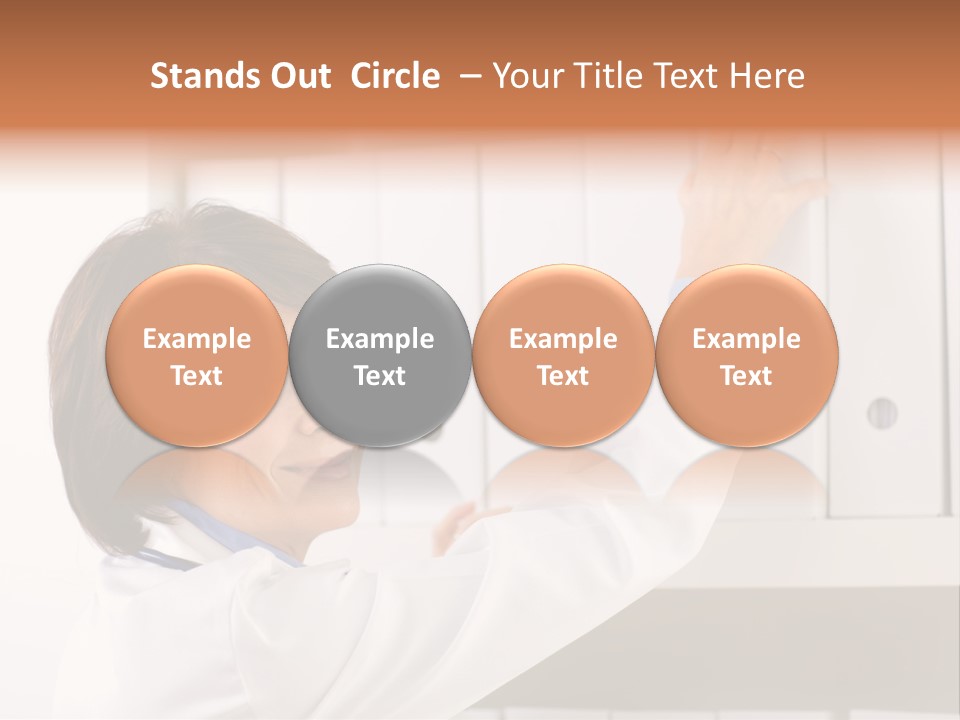 Stands Out Circle – Your Title Text Here

Example Text

Example Text

Example Text

Example Text